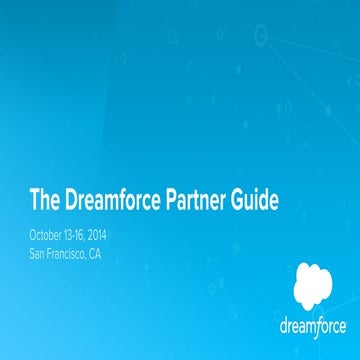 The Dreamforce Partner Guide

October 13-16, 2014
San Francisco, CA

dreamforce